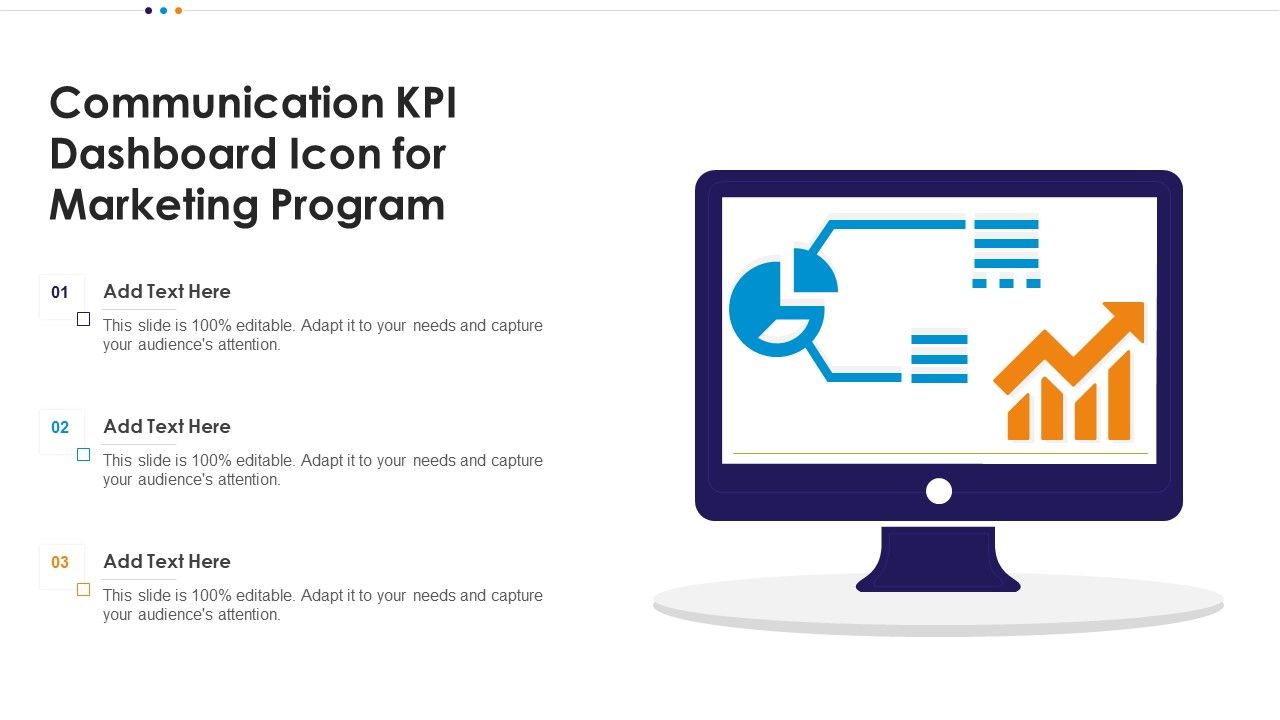 Communication KPI Dashboard Icon for Marketing Program

01
Add Text Here
This slide is 100% editable. Adapt it to your needs and capture your audience's attention.

02
Add Text Here
This slide is 100% editable. Adapt it to your needs and capture your audience's attention.

03
Add Text Here
This slide is 100% editable. Adapt it to your needs and capture your audience's attention.